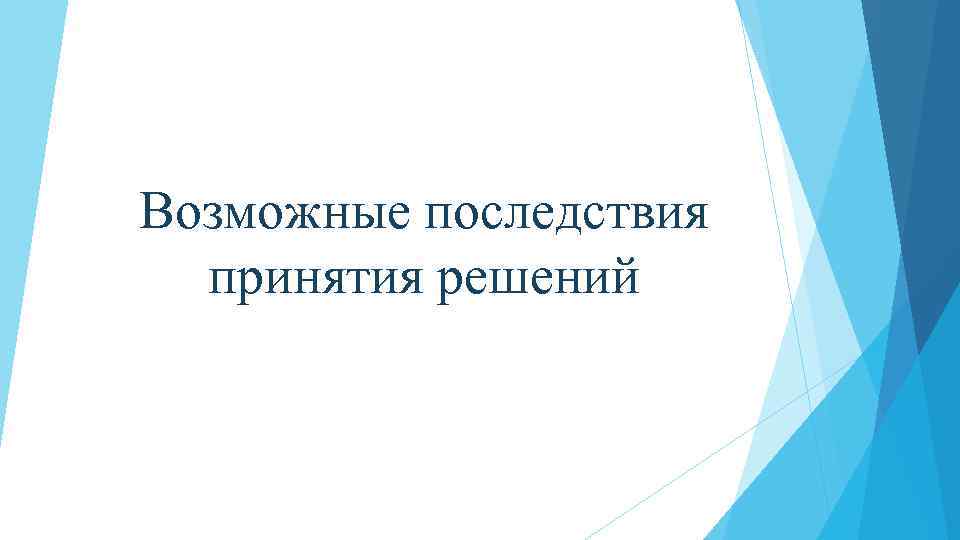 Возможные последствия принятия решений